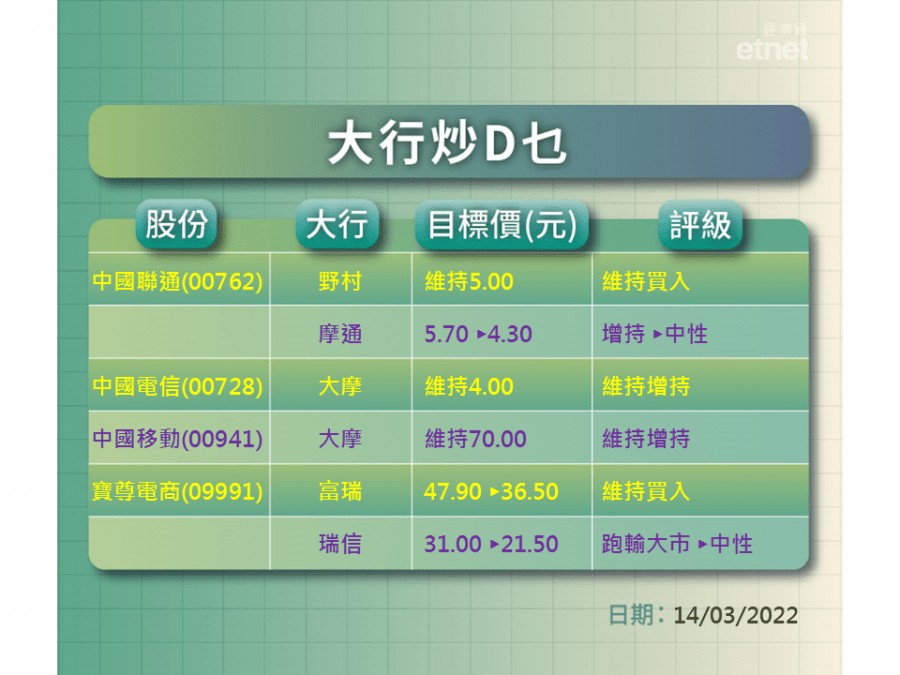 經濟通
etnet

大行炒D乜

| 股份 | 大行 | 目標價(元) | 評級 |
|---|---|---|---|
| 中國聯通(00762) | 野村 | 維持5.00 | 維持買入 |
| | 摩通 | 5.70 ▸4.30 | 增持 ▸中性 |
| 中國電信(00728) | 大摩 | 維持4.00 | 維持增持 |
| 中國移動(00941) | 大摩 | 維持70.00 | 維持增持 |
| 寶尊電商(09991) | 富瑞 | 47.90 ▸36.50 | 維持買入 |
| | 瑞信 | 31.00 ▸21.50 | 跑輸大市 ▸中性 |

日期：14/03/2022